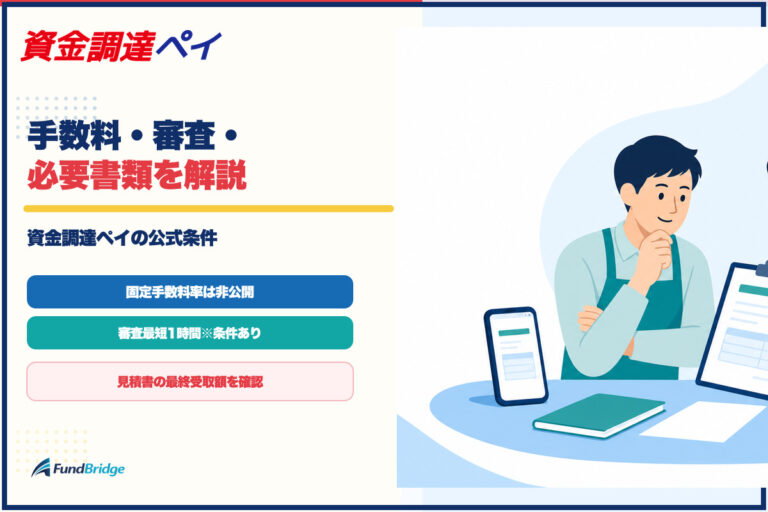 資金調達ペイ

手数料・審査・
必要書類を解説

資金調達ペイの公式条件

固定手数料率は非公開

審査最短1時間※条件あり

見積書の最終受取額を確認

FundBridge